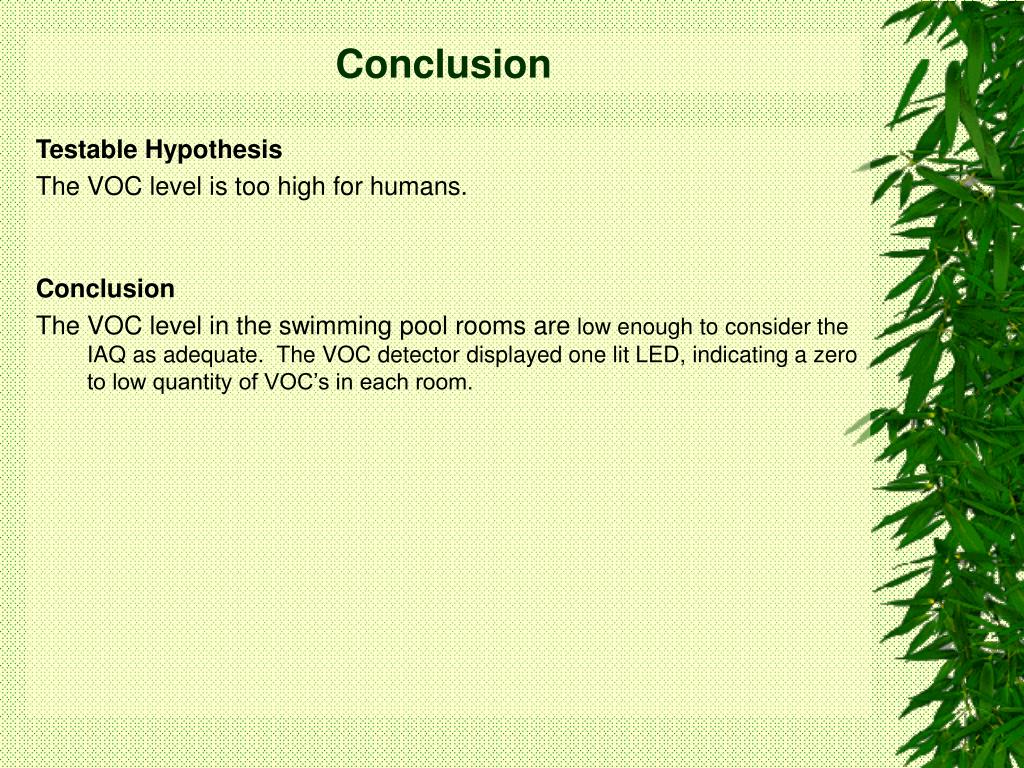 Conclusion

Testable Hypothesis

The VOC level is too high for humans.

Conclusion

The VOC level in the swimming pool rooms are low enough to consider the IAQ as adequate. The VOC detector displayed one lit LED, indicating a zero to low quantity of VOC's in each room.